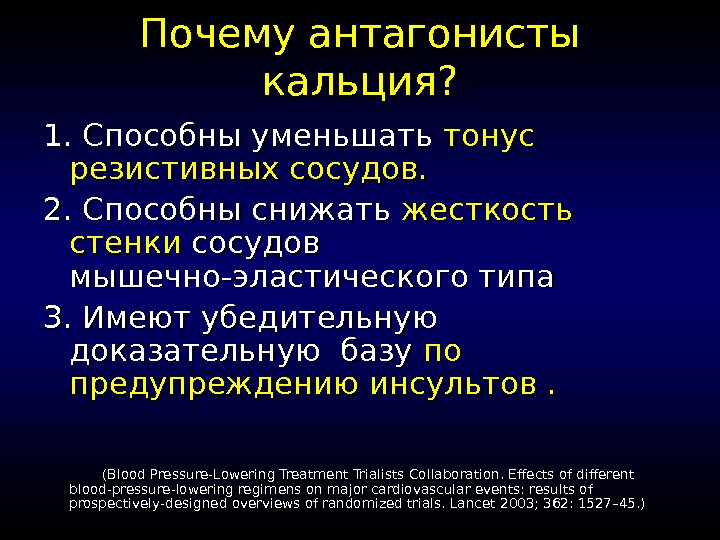 Почему антагонисты кальция?

1. Способны уменьшать тонус резистивных сосудов.

2. Способны снижать жесткость стенки сосудов мышечно-эластического типа

3. Имеют убедительную доказательную базу по предупреждению инсультов .

(Blood Pressure-Lowering Treatment Trialists Collaboration. Effects of different blood-pressure-lowering regimens on major cardiovascular events: results of prospectively-designed overviews of randomized trials. Lancet 2003; 362: 1527–45.)